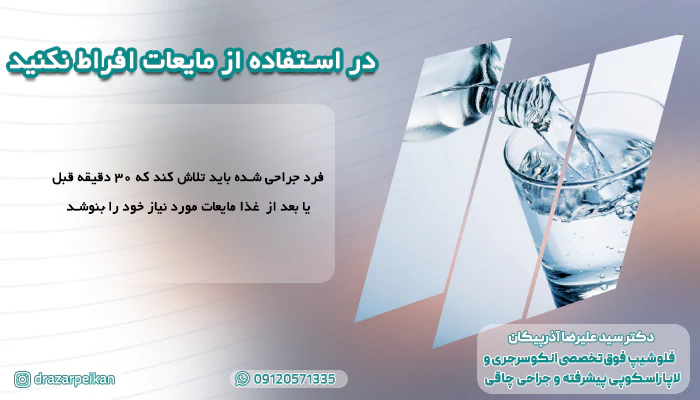 در استفاده از مایعات افراط نکنید

فرد جراحی شده باید تلاش کند که ۳۰ دقیقه قبل یا بعد از غذا مایعات مورد نیاز خود را بنوشد

دکتر سید علیرضا آذرپیکان
فلوشیپ فوق تخصصی انکوسرجری و لاپاراسکوپی پیشرفته و جراحی چاقی

drazarpeikan

09120571335